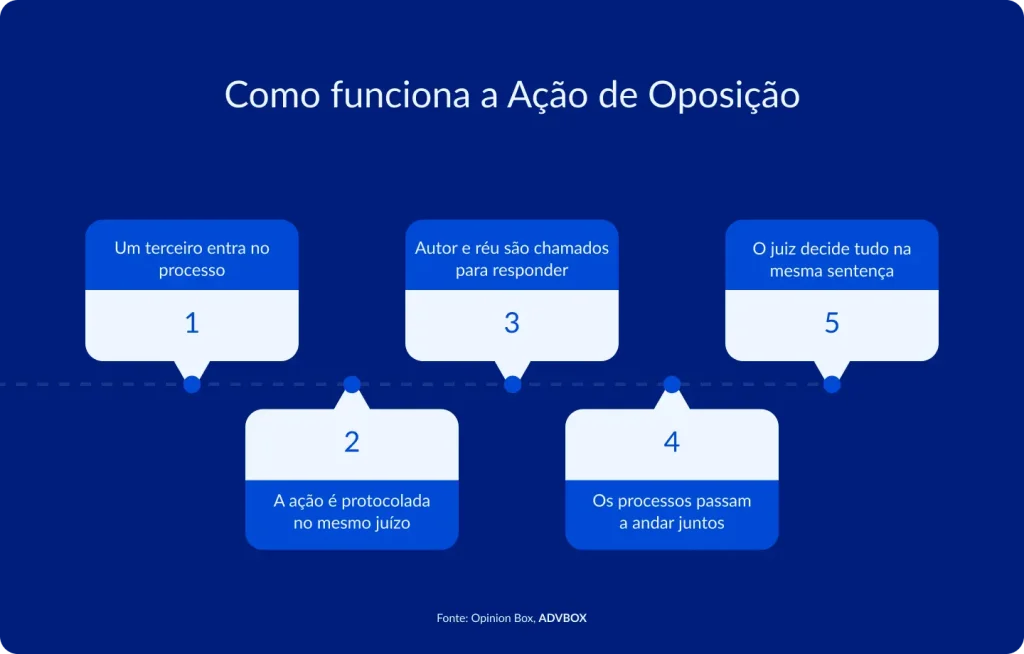 Como funciona a Ação de Oposição

Um terceiro entra no processo

1

2

A ação é protocolada no mesmo juízo

Autor e réu são chamados para responder

3

4

Os processos passam a andar juntos

O juiz decide tudo na mesma sentença

5

Fonte: Opinion Box, ADVBOX